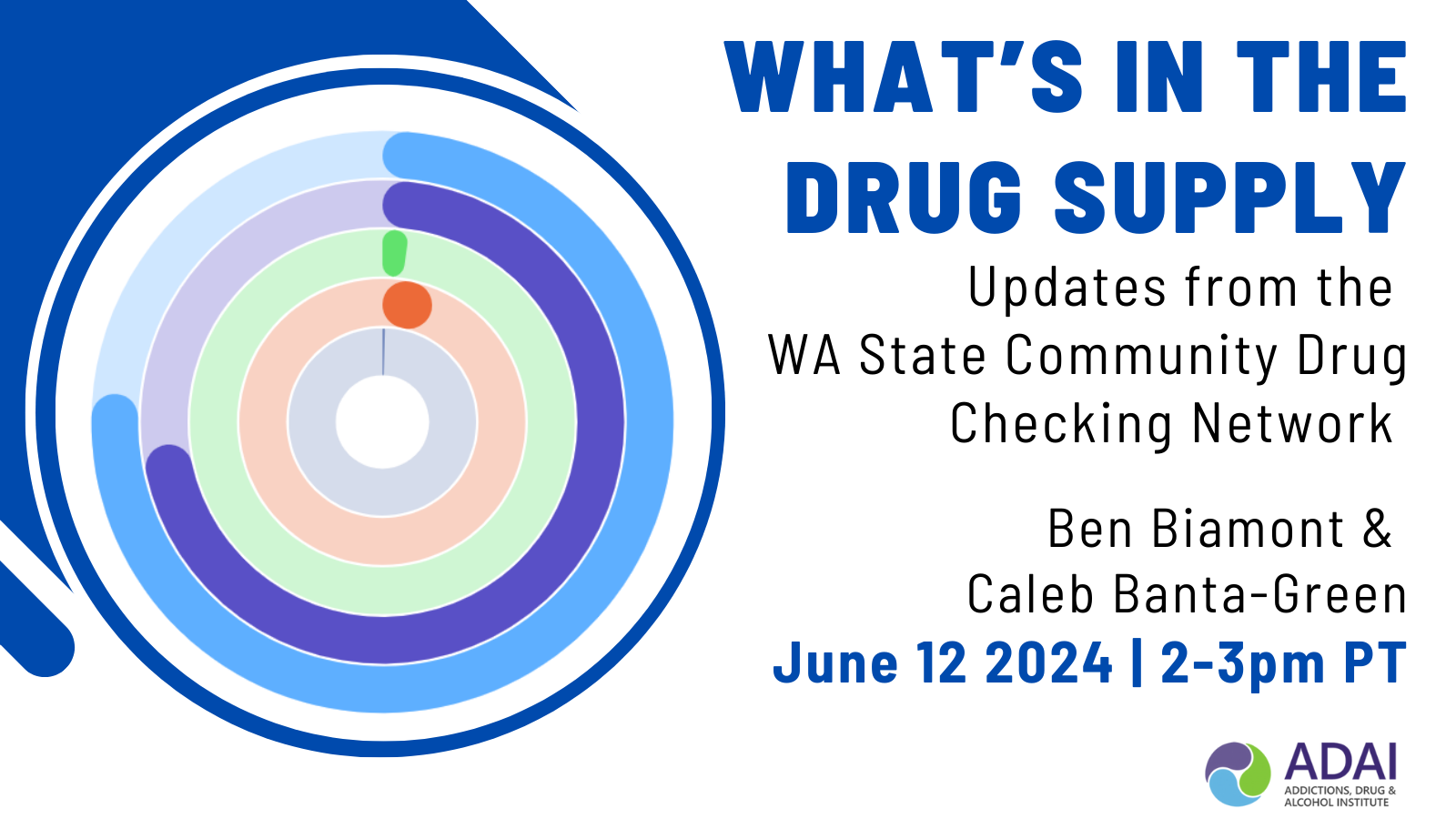 WHAT'S IN THE DRUG SUPPLY

Updates from the WA State Community Drug Checking Network

Ben Biamont & Caleb Banta-Green

June 12 2024 | 2-3pm PT

ADAI
ADDICTIONS, DRUG & ALCOHOL INSTITUTE